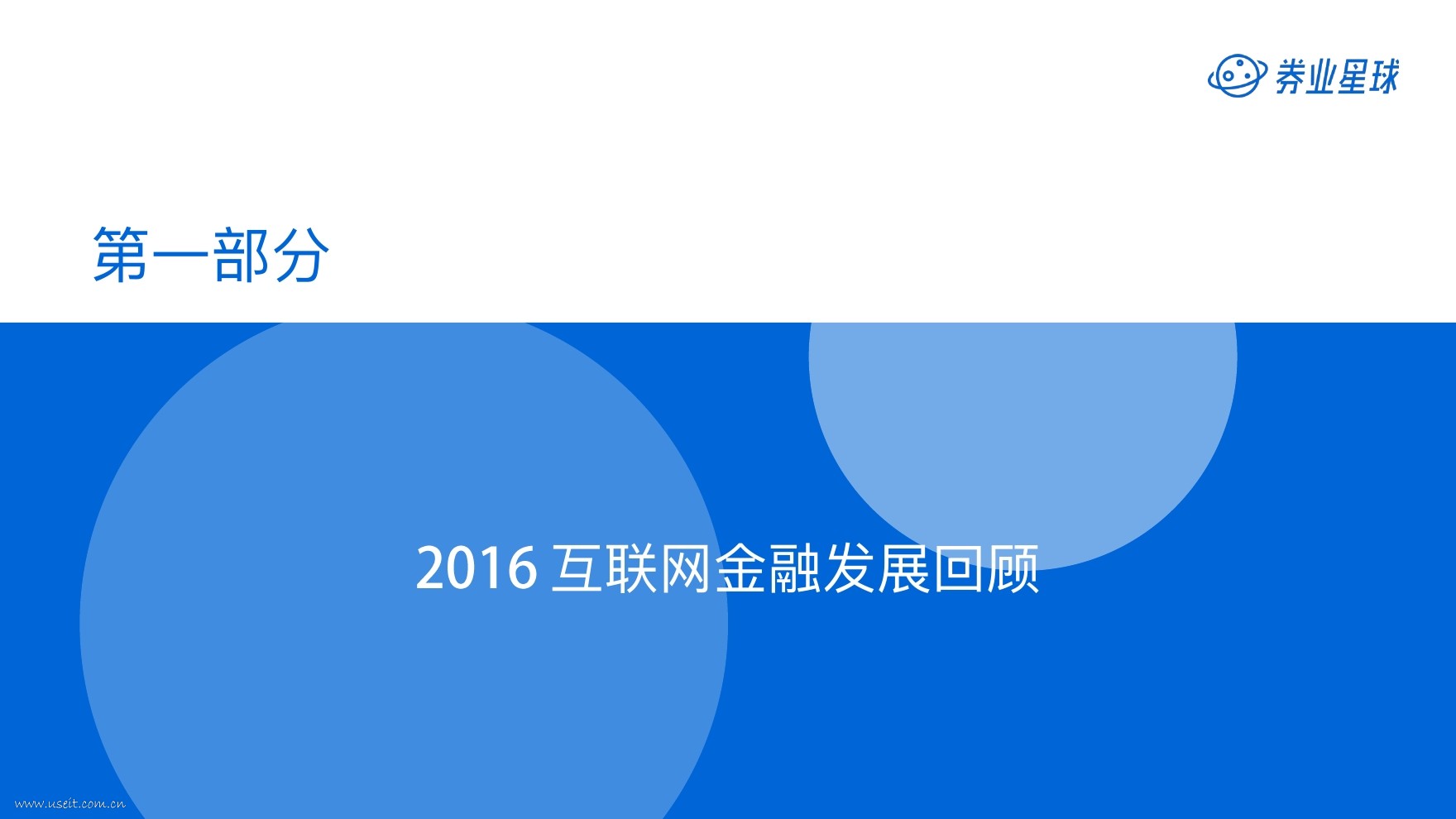 券业星球

第一部分

2016 互联网金融发展回顾

www.useit.com.cn